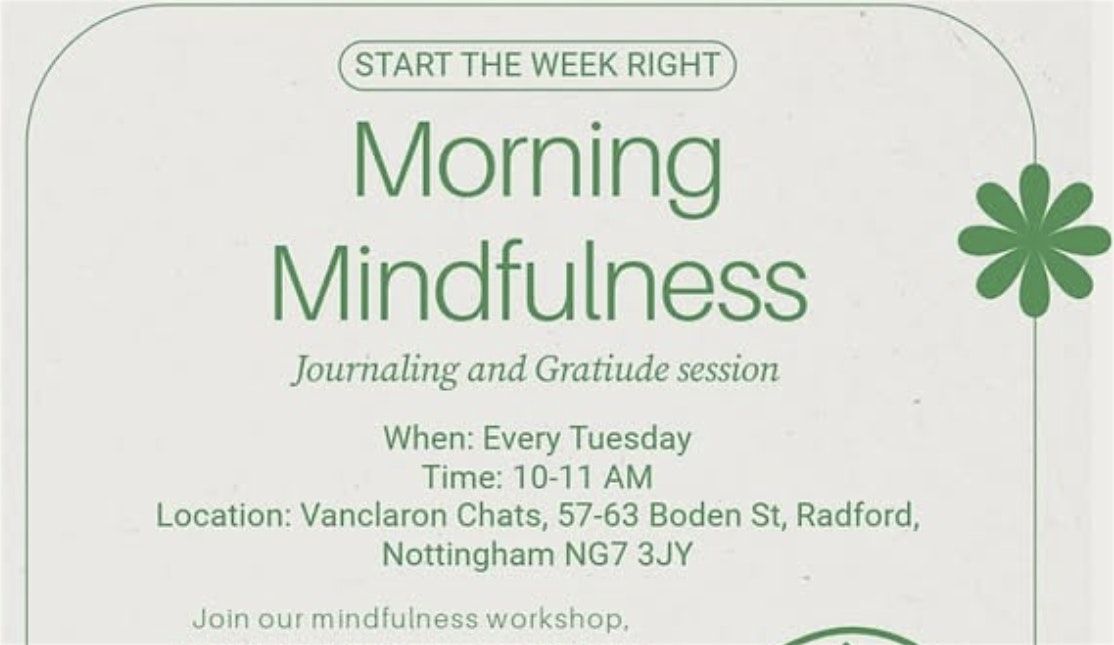 START THE WEEK RIGHT

Morning Mindfulness

Journaling and Gratiude session

When: Every Tuesday
Time: 10-11 AM
Location: Vanclaron Chats, 57-63 Boden St, Radford, Nottingham NG7 3JY

Join our mindfulness workshop,